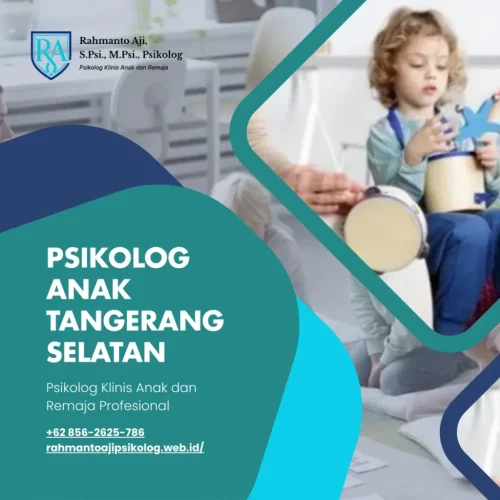 RA

Rahmanto Aji, S.Psi., M.Psi., Psikolog
Psikolog Klinis Anak dan Remaja

PSIKOLOG ANAK TANGERANG SELATAN

Psikolog Klinis Anak dan Remaja Profesional

+62 856-2625-786
rahmantoajipsikolog.web.id/